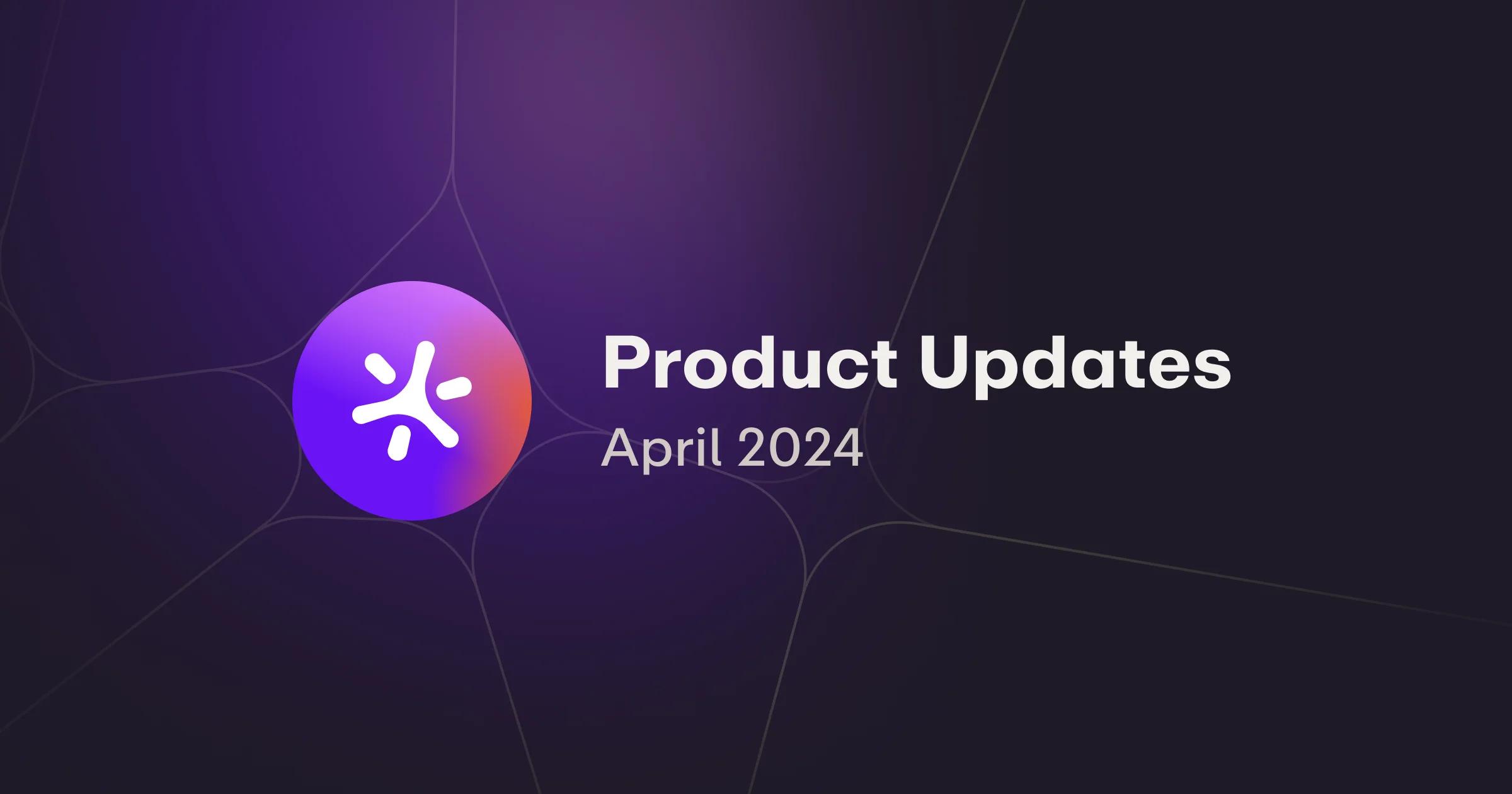 Product Updates
April 2024